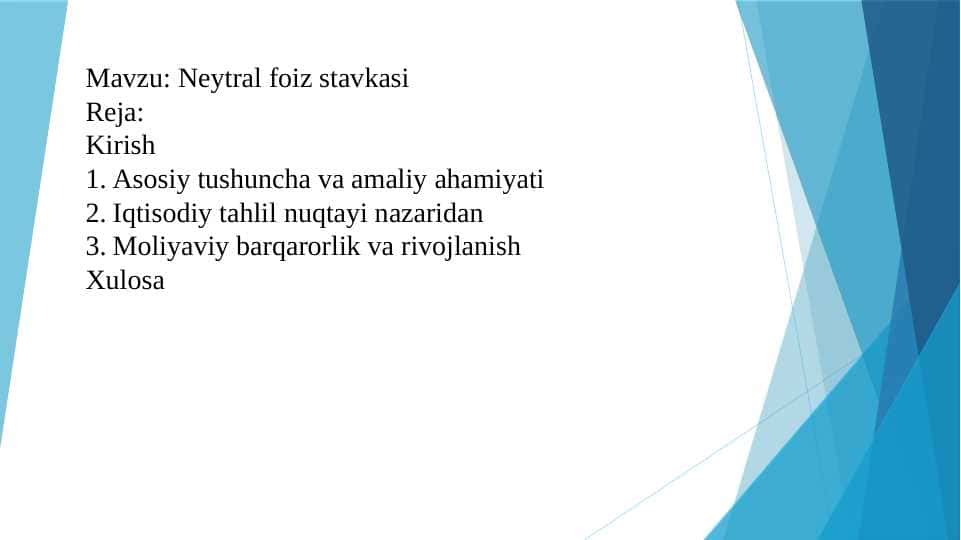 Mavzu: Neytral foiz stavkasi
Reja:
Kirish
1. Asosiy tushuncha va amaliy ahamiyati
2. Iqtisodiy tahlil nuqtayi nazaridan
3. Moliyaviy barqarorlik va rivojlanish
Xulosa